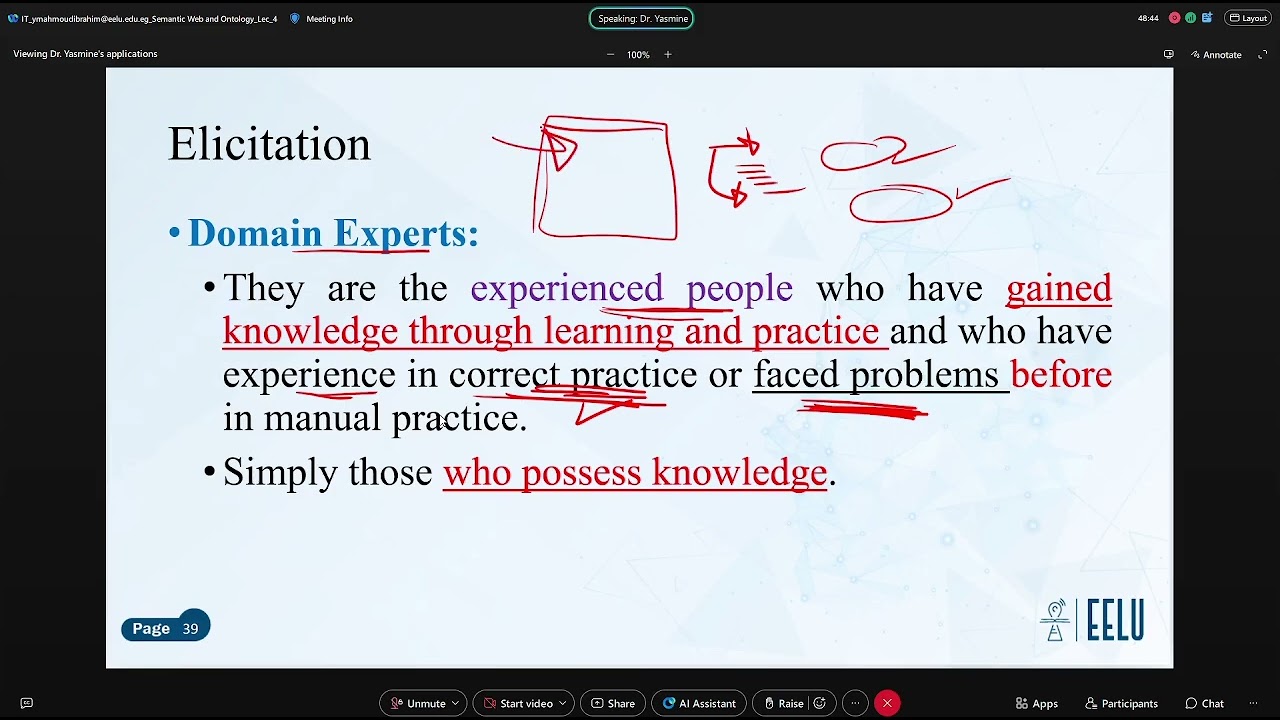 IT_ymahmoudibrahim@eelu.edu.eg_Semantic Web and Ontology_Lec_4 Meeting Info

Speaking: Dr. Yasmine

48:44 Layout

Viewing Dr. Yasmine's applications

100%

Annotate

Elicitation

• Domain Experts:

• They are the experienced people who have gained knowledge through learning and practice and who have experience in correct practice or faced problems before in manual practice.

• Simply those who possess knowledge.

Page 39

EELU

Unmute Start video Share AI Assistant Raise Apps Participants Chat